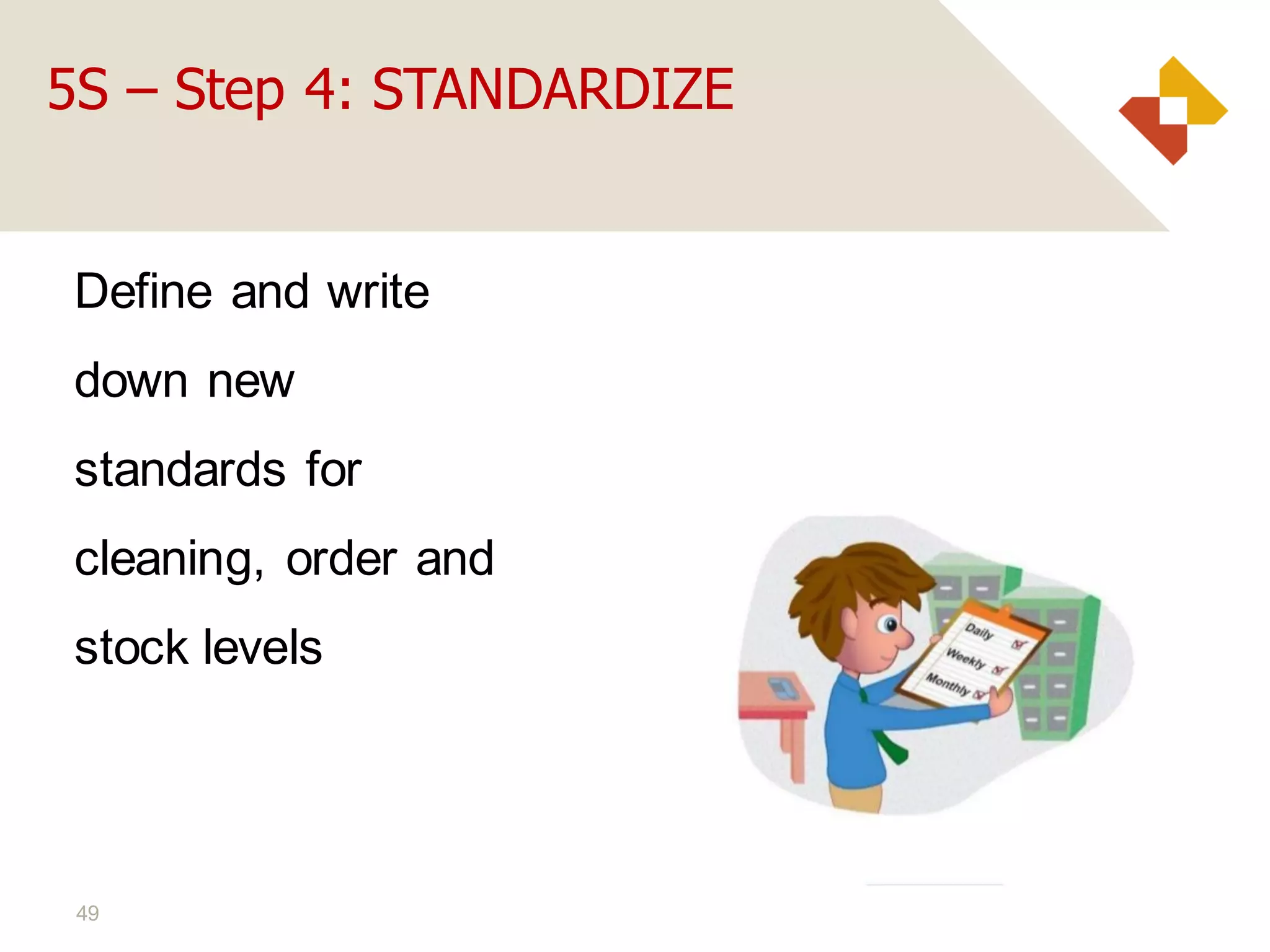 5S – Step 4: STANDARDIZE

Define and write down new standards for cleaning, order and stock levels

Daily
Weekly
Monthly

49